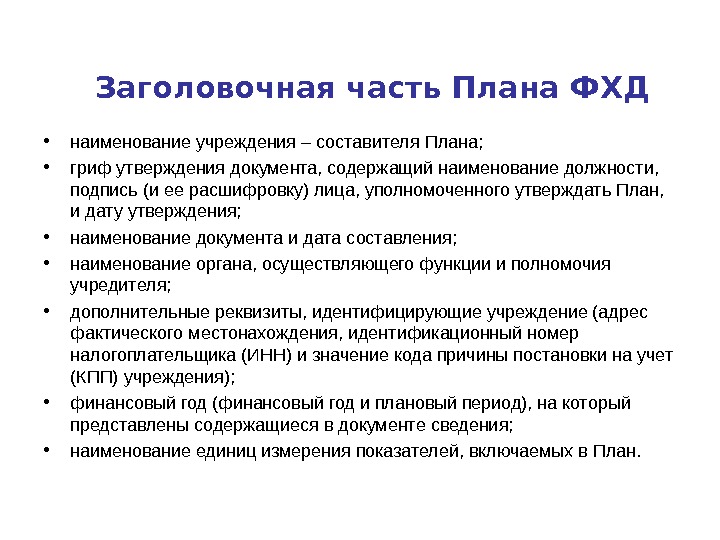 Заголовочная часть Плана ФХД

• наименование учреждения – составителя Плана;
• гриф утверждения документа, содержащий наименование должности, подпись (и ее расшифровку) лица, уполномоченного утверждать План, и дату утверждения;
• наименование документа и дата составления;
• наименование органа, осуществляющего функции и полномочия учредителя;
• дополнительные реквизиты, идентифицирующие учреждение (адрес фактического местонахождения, идентификационный номер налогоплательщика (ИНН) и значение кода причины постановки на учет (КПП) учреждения);
• финансовый год (финансовый год и плановый период), на который представлены содержащиеся в документе сведения;
• наименование единиц измерения показателей, включаемых в План.